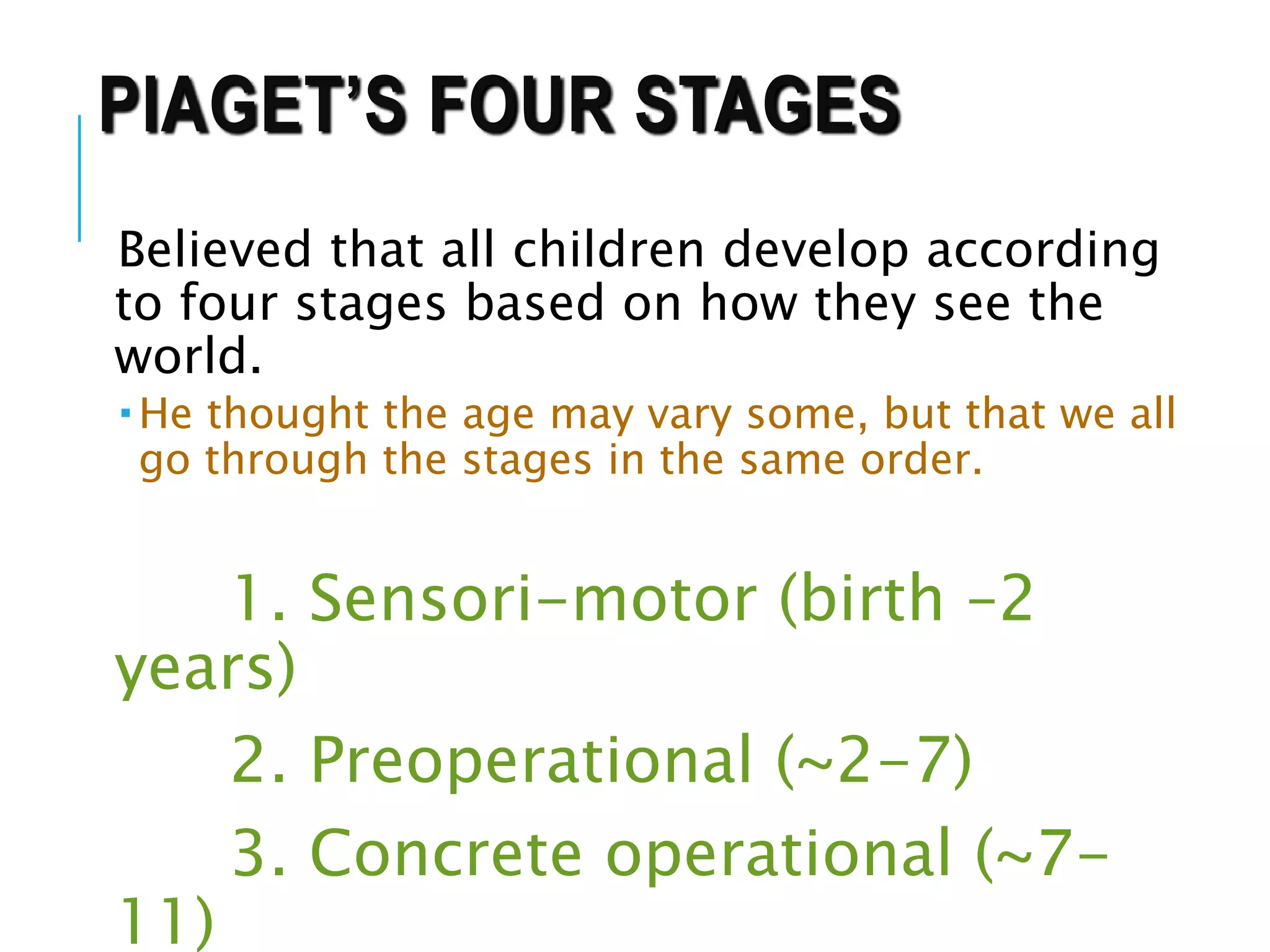 PIAGET'S FOUR STAGES

Believed that all children develop according to four stages based on how they see the world.

▪ He thought the age may vary some, but that we all go through the stages in the same order.

1. Sensori-motor (birth -2 years)

2. Preoperational (~2-7)

3. Concrete operational (~7-11)